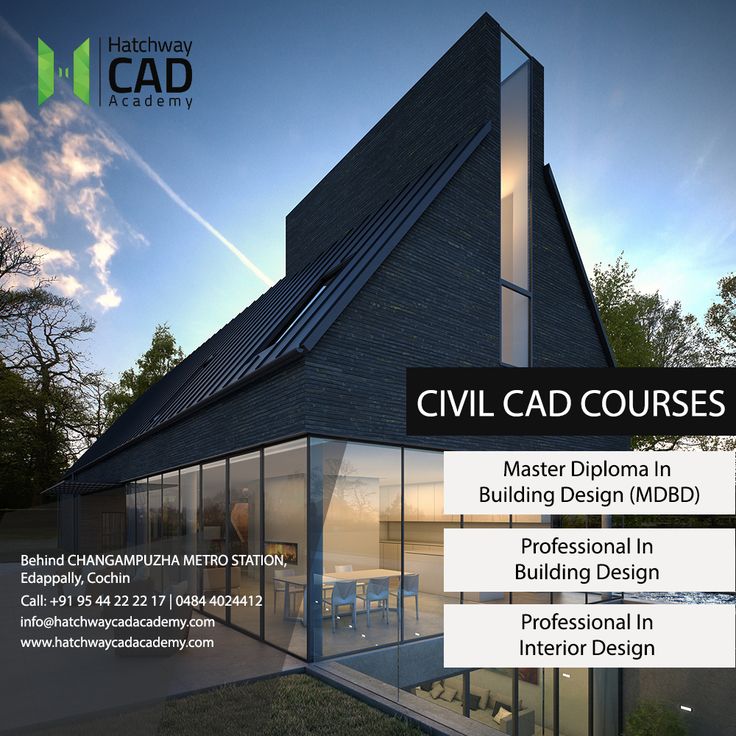 Hatchway
CAD
Academy

CIVIL CAD COURSES

Master Diploma In Building Design (MDBD)

Professional In Building Design

Professional In Interior Design

Behind CHANGAMPUZHA METRO STATION, Edappally, Cochin

Call: +91 95 44 22 22 17 | 0484 4024412

info@hatchwaycadacademy.com

www.hatchwaycadacademy.com